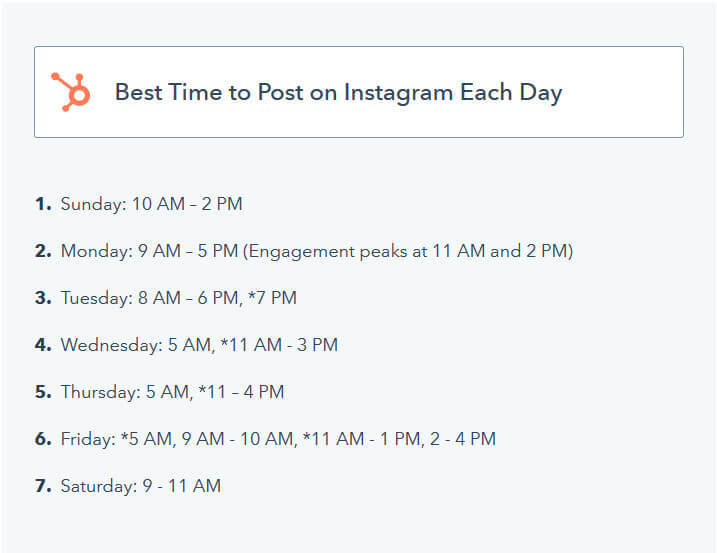 Best Time to Post on Instagram Each Day

1. Sunday: 10 AM – 2 PM

2. Monday: 9 AM – 5 PM (Engagement peaks at 11 AM and 2 PM)

3. Tuesday: 8 AM – 6 PM, *7 PM

4. Wednesday: 5 AM, *11 AM - 3 PM

5. Thursday: 5 AM, *11 – 4 PM

6. Friday: *5 AM, 9 AM - 10 AM, *11 AM - 1 PM, 2 - 4 PM

7. Saturday: 9 - 11 AM